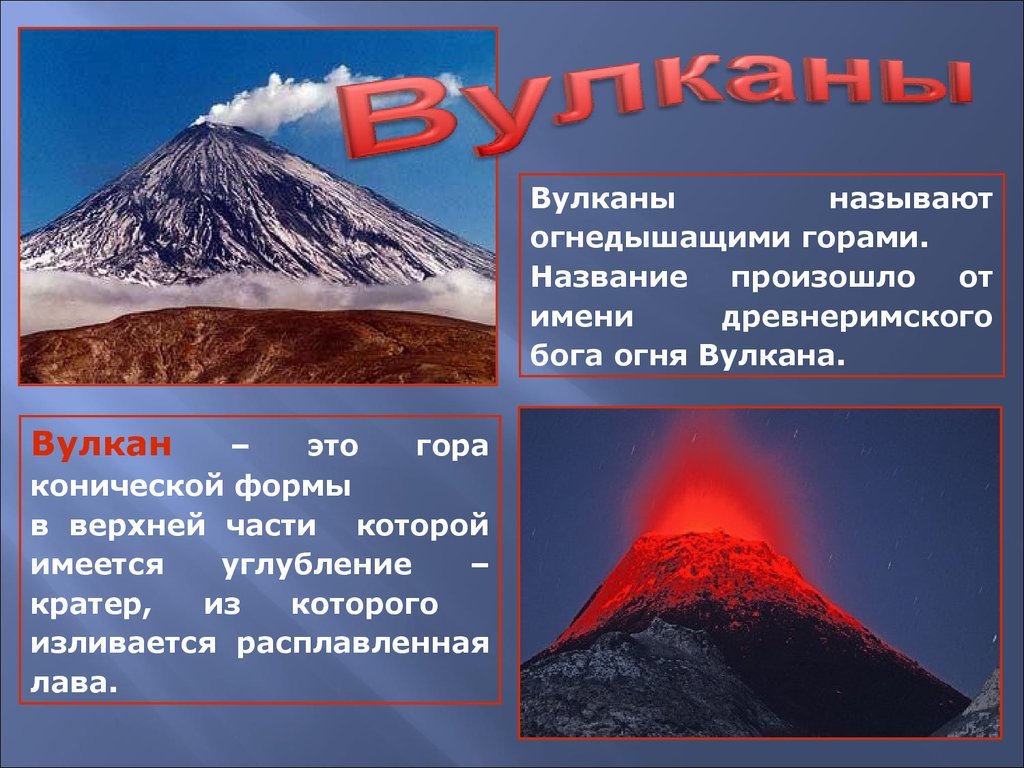 Вулканы

Вулканы называют огнедышащими горами. Название произошло от имени древнеримского бога огня Вулкана.

Вулкан – это гора конической формы в верхней части которой имеется углубление – кратер, из которого изливается расплавленная лава.